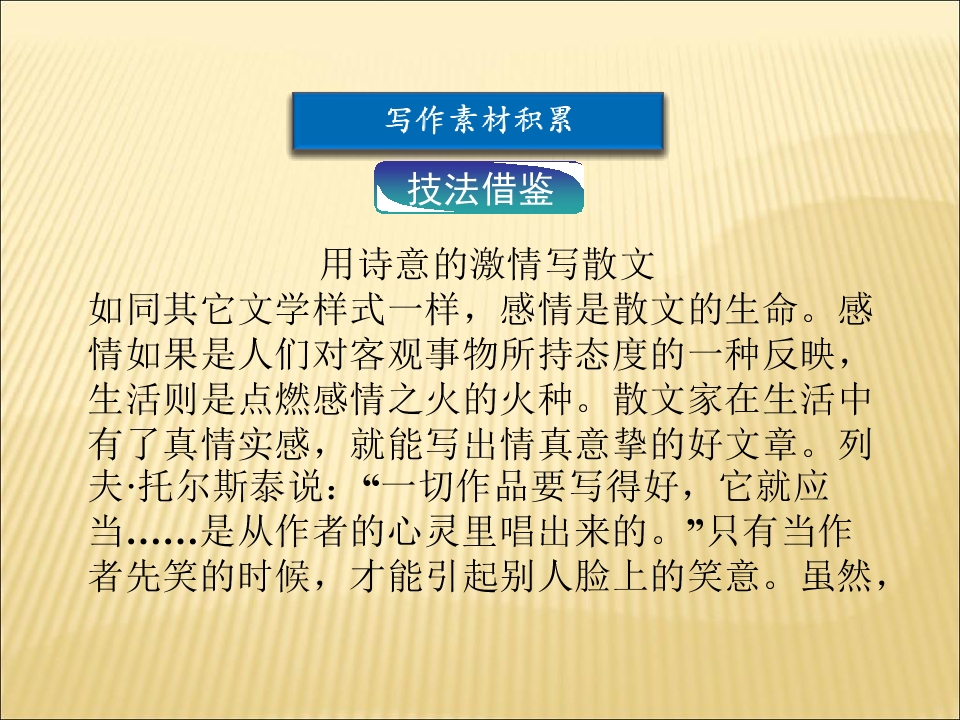 写作素材积累

技法借鉴

用诗意的激情写散文

如同其它文学样式一样，感情是散文的生命。感情如果是人们对客观事物所持态度的一种反映，生活则是点燃感情之火的火种。散文家在生活中有了真情实感，就能写出情真意挚的好文章。列夫·托尔斯泰说：“一切作品要写得好，它就应当……是从作者的心灵里唱出来的。”只有当作者先笑的时候，才能引起别人脸上的笑意。虽然，